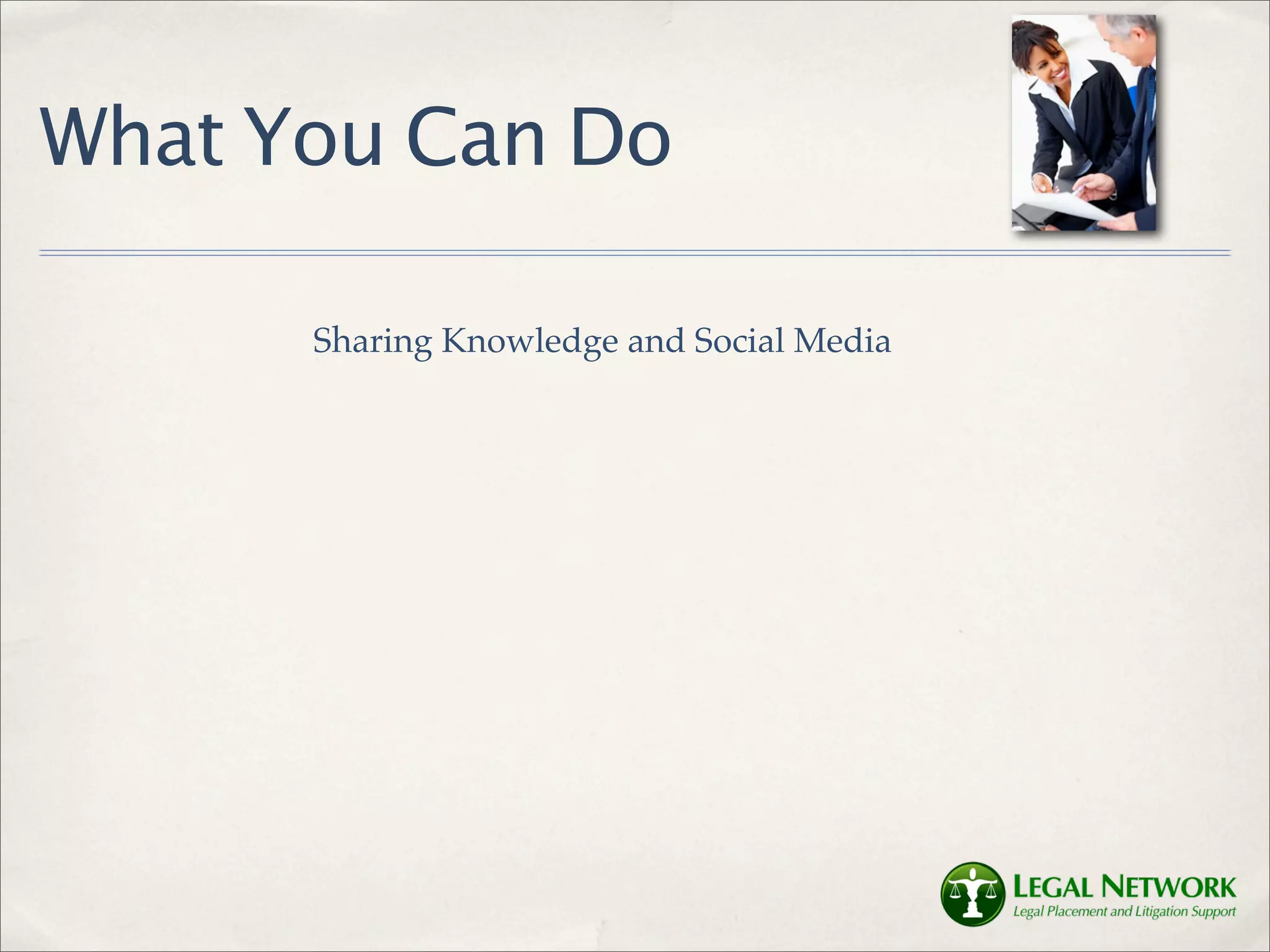 What You Can Do

Sharing Knowledge and Social Media

LEGAL NETWORK
Legal Placement and Litigation Support